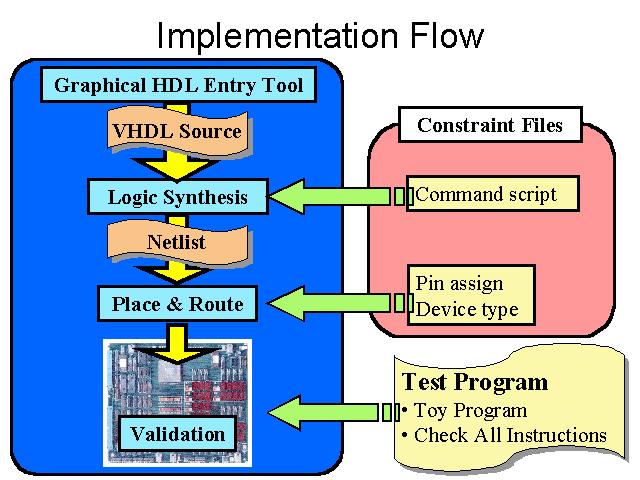 Implementation Flow

Graphical HDL Entry Tool

VHDL Source

Logic Synthesis

Netlist

Place & Route

Validation

Constraint Files

Command script

Pin assign
Device type

Test Program
• Toy Program
• Check All Instructions